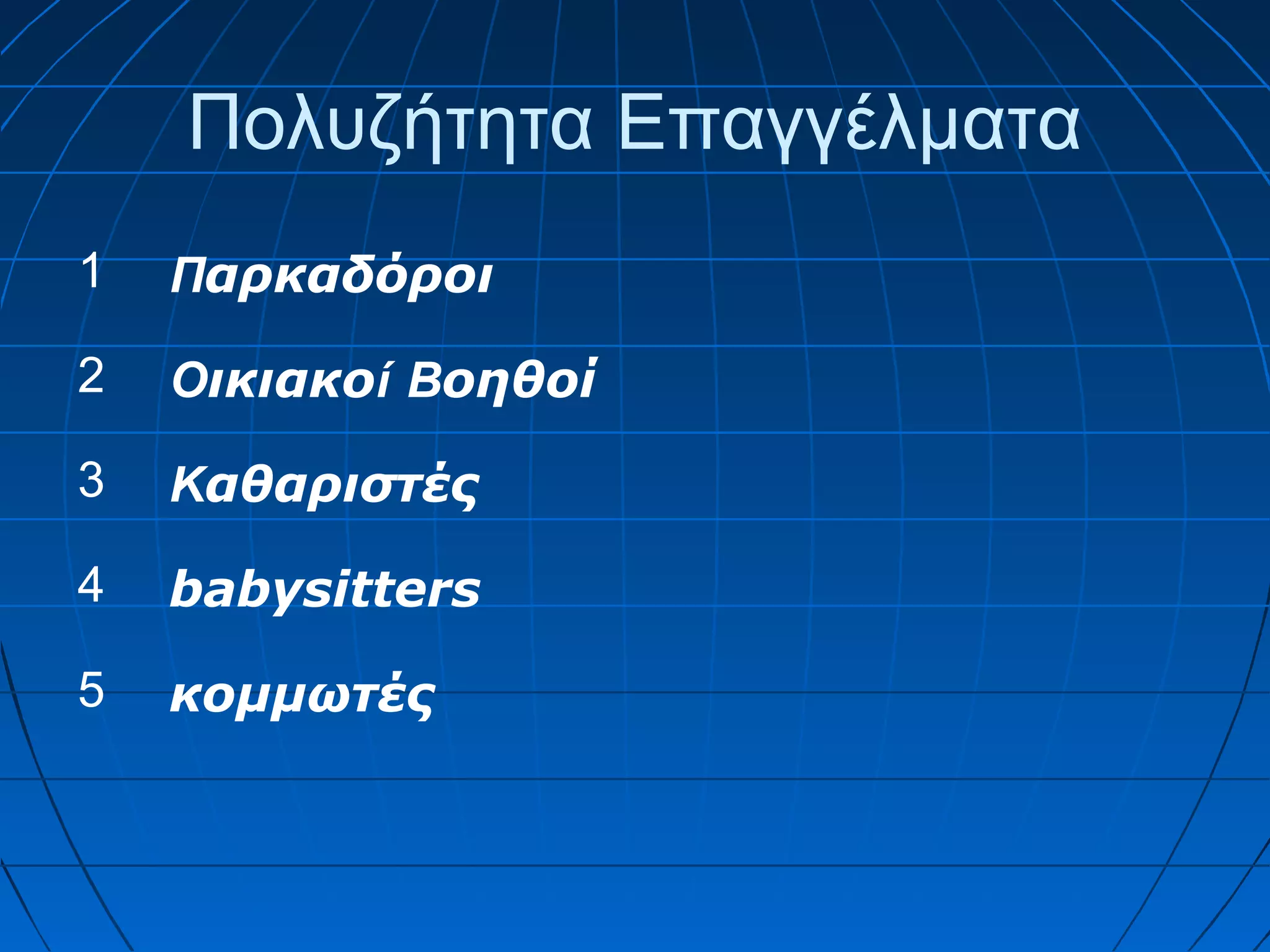 Πολυζήτητα Επαγγέλματα

1 Παρκαδόροι

2 Οικιακοί Βοηθοί

3 Καθαριστές

4 babysitters

5 κομμωτές